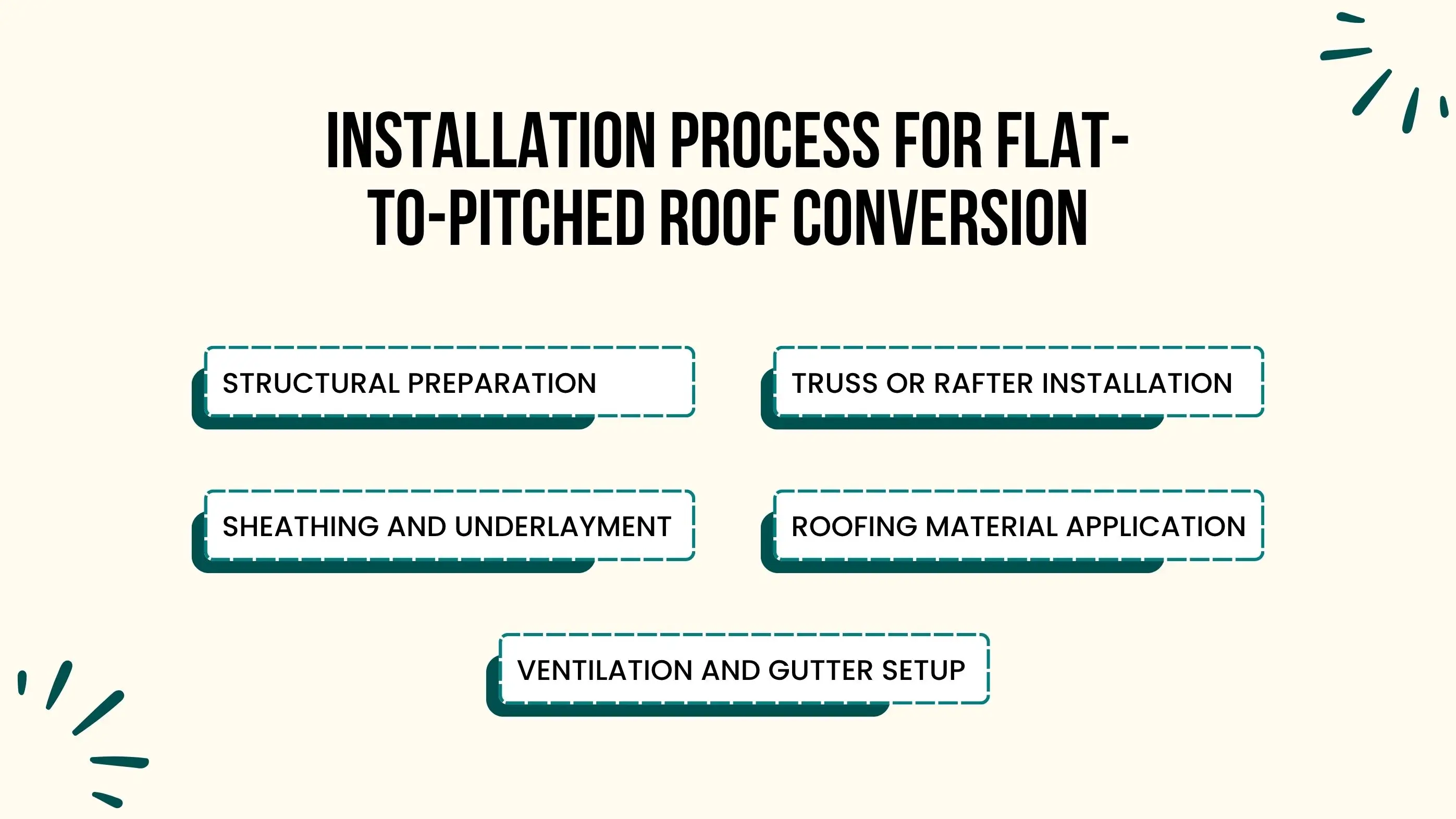 INSTALLATION PROCESS FOR FLAT-TO-PITCHED ROOF CONVERSION

STRUCTURAL PREPARATION

TRUSS OR RAFTER INSTALLATION

SHEATHING AND UNDERLAYMENT

ROOFING MATERIAL APPLICATION

VENTILATION AND GUTTER SETUP